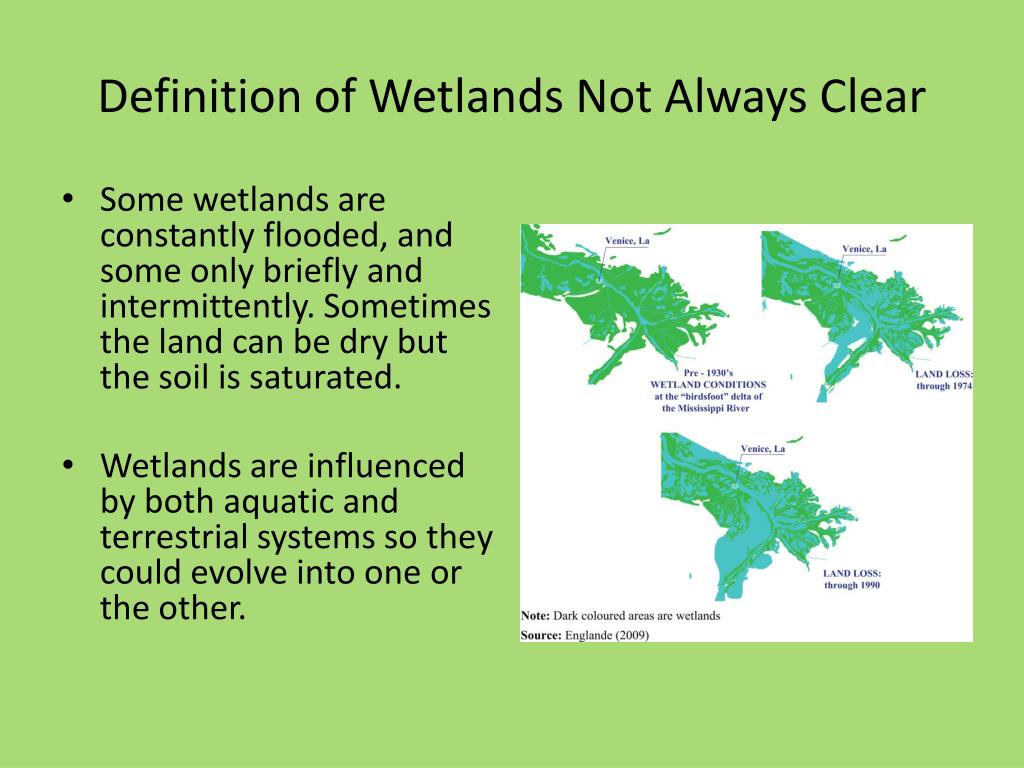 Definition of Wetlands Not Always Clear

• Some wetlands are constantly flooded, and some only briefly and intermittently. Sometimes the land can be dry but the soil is saturated.

• Wetlands are influenced by both aquatic and terrestrial systems so they could evolve into one or the other.

Venice, La

Pre - 1930's
WETLAND CONDITIONS
at the "birdsfoot" delta of
the Mississippi River

Venice, La

LAND LOSS:
through 1974

Venice, La

LAND LOSS:
through 1990

Note: Dark coloured areas are wetlands
Source: Englande (2009)